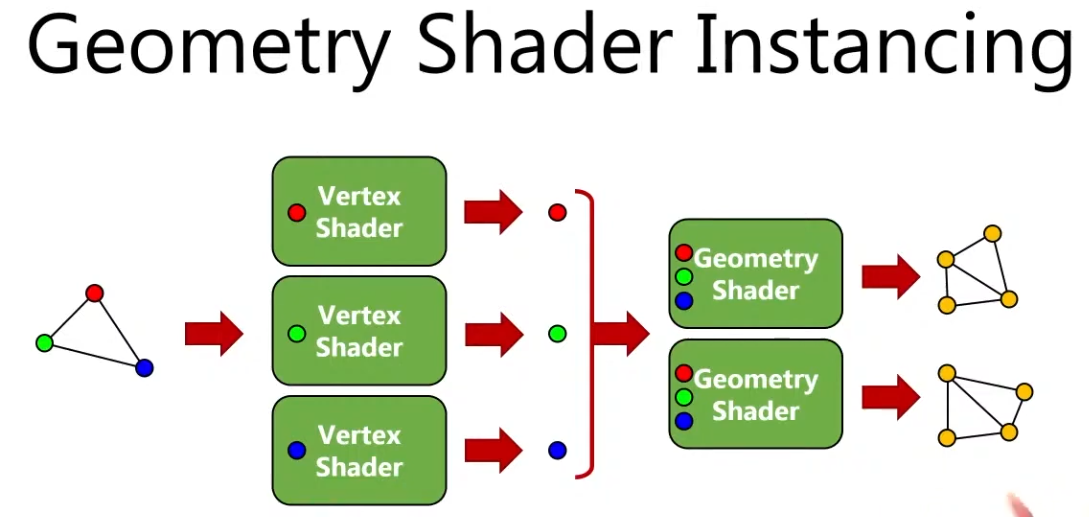 Geometry Shader Instancing

Vertex Shader

Vertex Shader

Vertex Shader

Geometry Shader

Geometry Shader